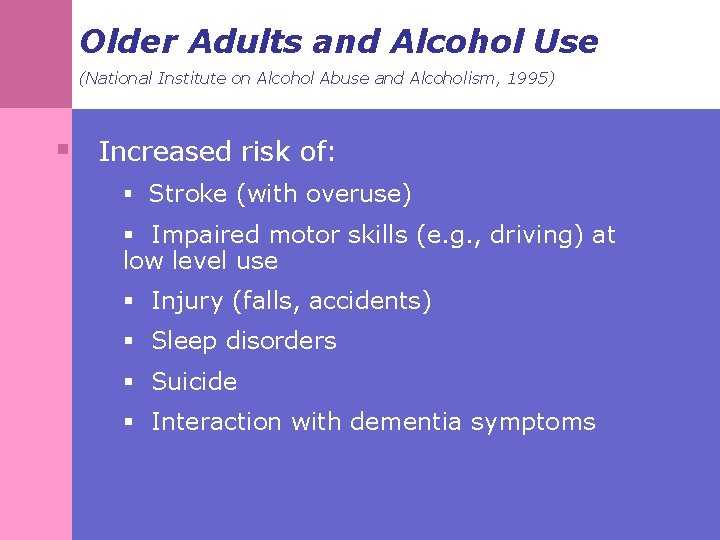 Older Adults and Alcohol Use

(National Institute on Alcohol Abuse and Alcoholism, 1995)

▪ Increased risk of:

▪ Stroke (with overuse)

▪ Impaired motor skills (e.g., driving) at low level use

▪ Injury (falls, accidents)

▪ Sleep disorders

▪ Suicide

▪ Interaction with dementia symptoms